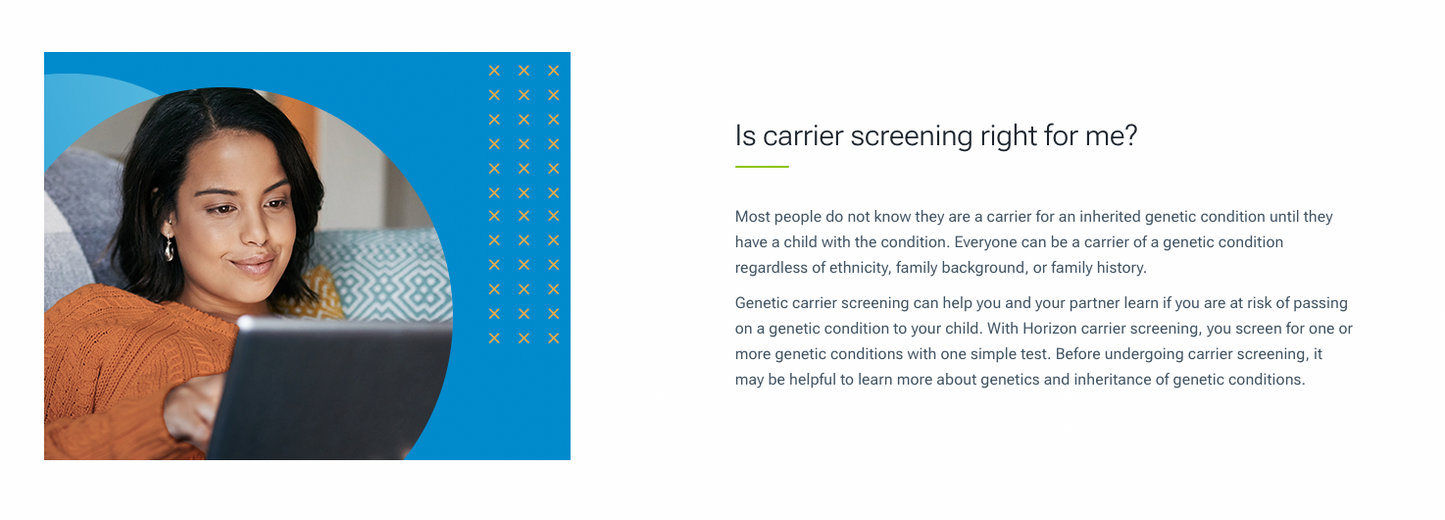 Is carrier screening right for me?

Most people do not know they are a carrier for an inherited genetic condition until they have a child with the condition. Everyone can be a carrier of a genetic condition regardless of ethnicity, family background, or family history.

Genetic carrier screening can help you and your partner learn if you are at risk of passing on a genetic condition to your child. With Horizon carrier screening, you screen for one or more genetic conditions with one simple test. Before undergoing carrier screening, it may be helpful to learn more about genetics and inheritance of genetic conditions.